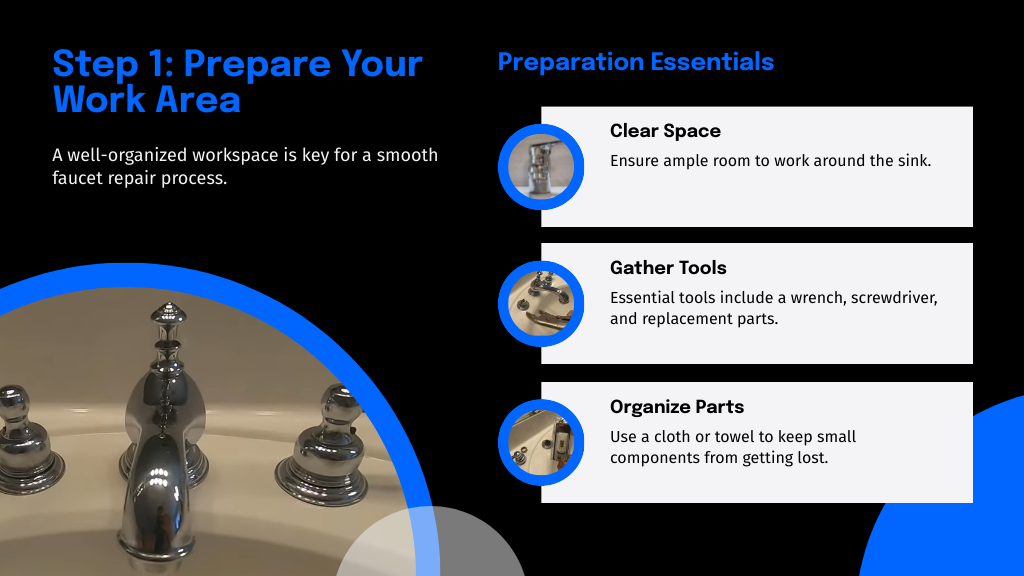 Step 1: Prepare Your Work Area

A well-organized workspace is key for a smooth faucet repair process.

Preparation Essentials

Clear Space

Ensure ample room to work around the sink.

Gather Tools

Essential tools include a wrench, screwdriver, and replacement parts.

Organize Parts

Use a cloth or towel to keep small components from getting lost.